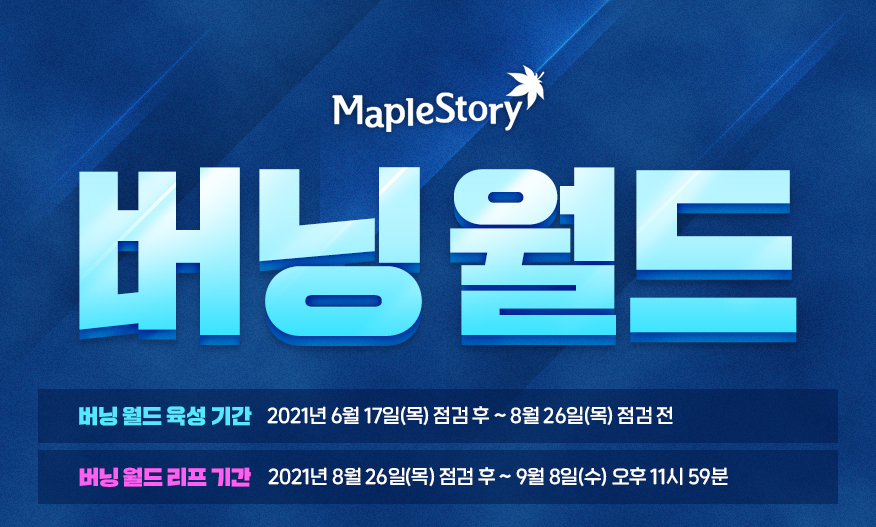 MapleStory

버닝 월드

버닝 월드 육성 기간 2021년 6월 17일(목) 점검 후 ~ 8월 26일(목) 점검 전

버닝 월드 리프 기간 2021년 8월 26일(목) 점검 후 ~ 9월 8일(수) 오후 11시 59분